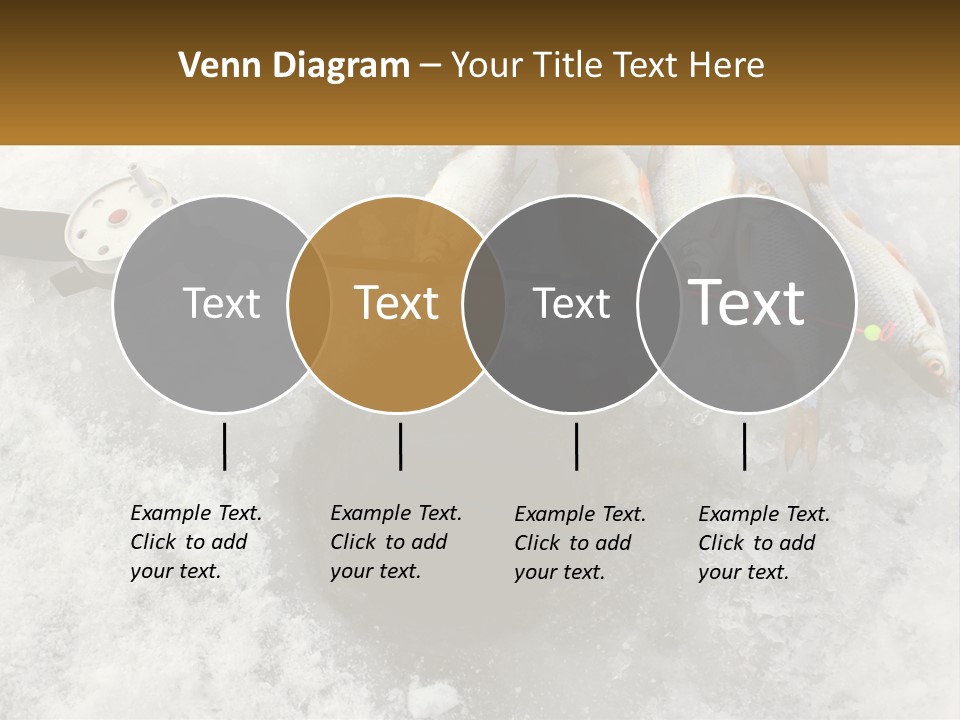 Venn Diagram – Your Title Text Here

Text

Text

Text

Text

Example Text. Click to add your text.

Example Text. Click to add your text.

Example Text. Click to add your text.

Example Text. Click to add your text.